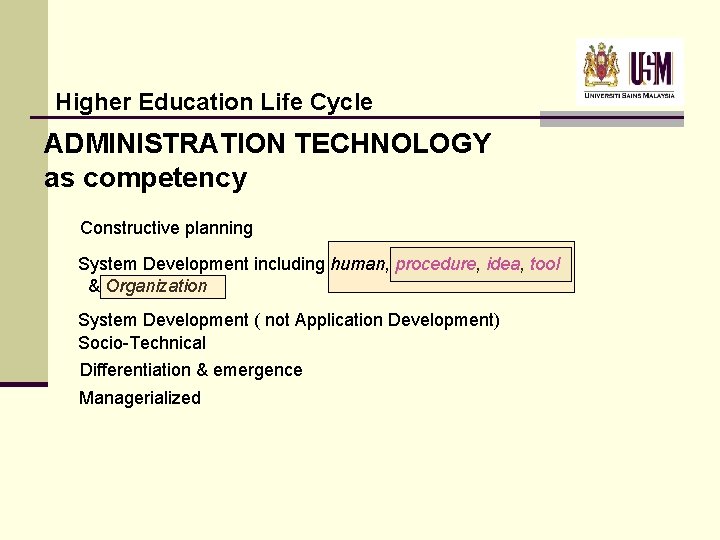 USM
UNIVERSITI SAINS MALAYSIA

Higher Education Life Cycle

ADMINISTRATION TECHNOLOGY as competency

Constructive planning

System Development including human, procedure, idea, tool & Organization

System Development ( not Application Development)
Socio-Technical

Differentiation & emergence

Managerialized